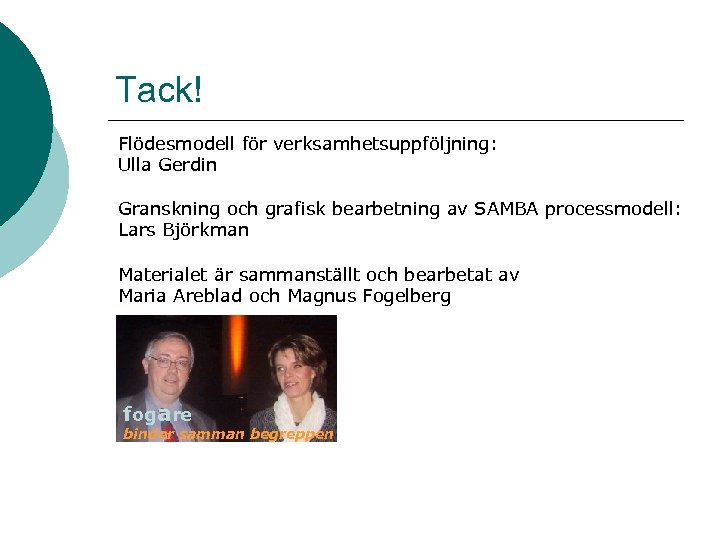 Tack!

Flödesmodell för verksamhetsuppföljning:
Ulla Gerdin

Granskning och grafisk bearbetning av SAMBA processmodell:
Lars Björkman

Materialet är sammanställt och bearbetat av
Maria Areblad och Magnus Fogelberg

fogare
binder samman begreppen